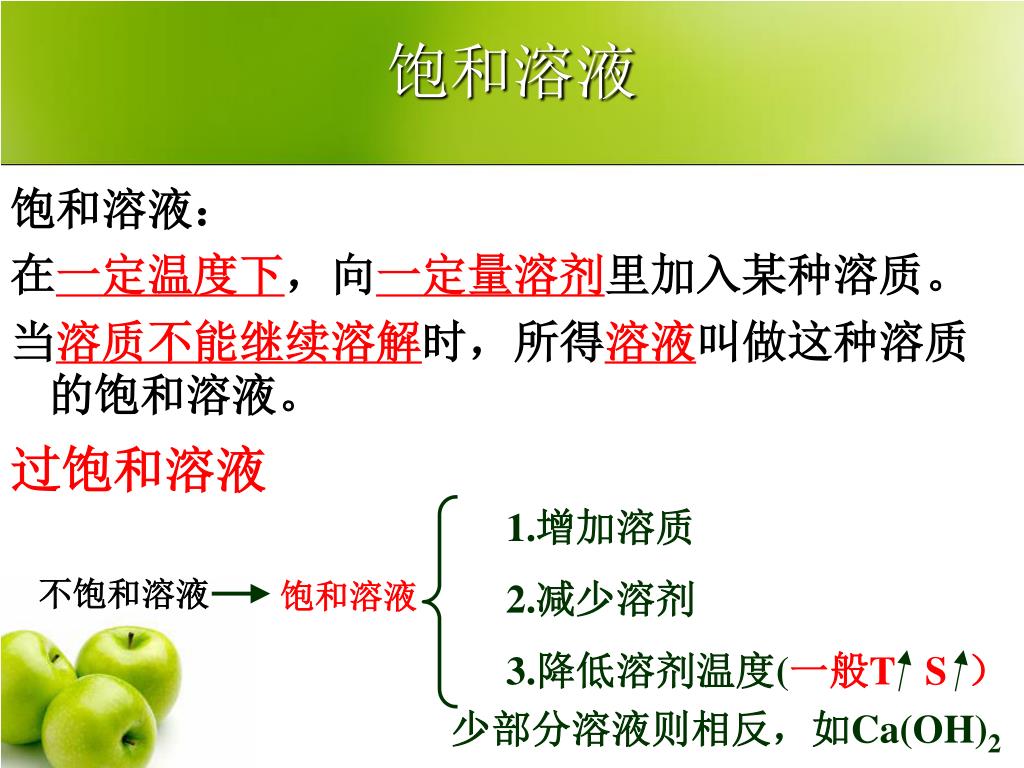 饱和溶液

饱和溶液：

在一定温度下，向一定量溶剂里加入某种溶质。

当溶质不能继续溶解时，所得溶液叫做这种溶质的饱和溶液。

过饱和溶液

不饱和溶液 → 饱和溶液

1.增加溶质

2.减少溶剂

3.降低溶剂温度(一般T↑ S↑)

少部分溶液则相反，如$Ca(OH)_2$